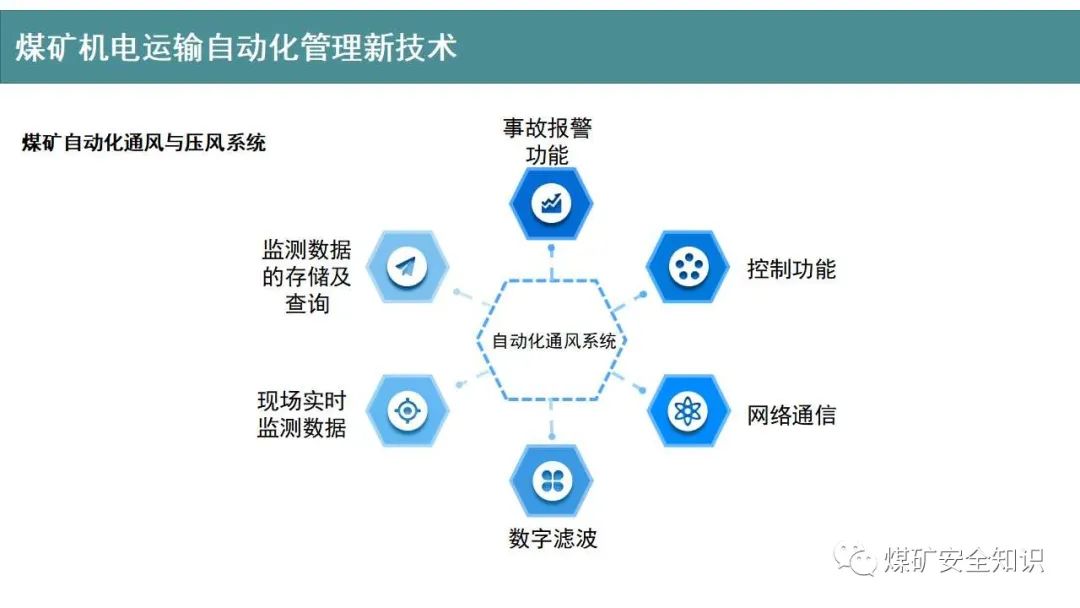 煤矿机电运输自动化管理新技术

煤矿自动化通风与压风系统

事故报警功能

监测数据的存储及查询

控制功能

自动化通风系统

现场实时监测数据

网络通信

数字滤波

煤矿安全知识